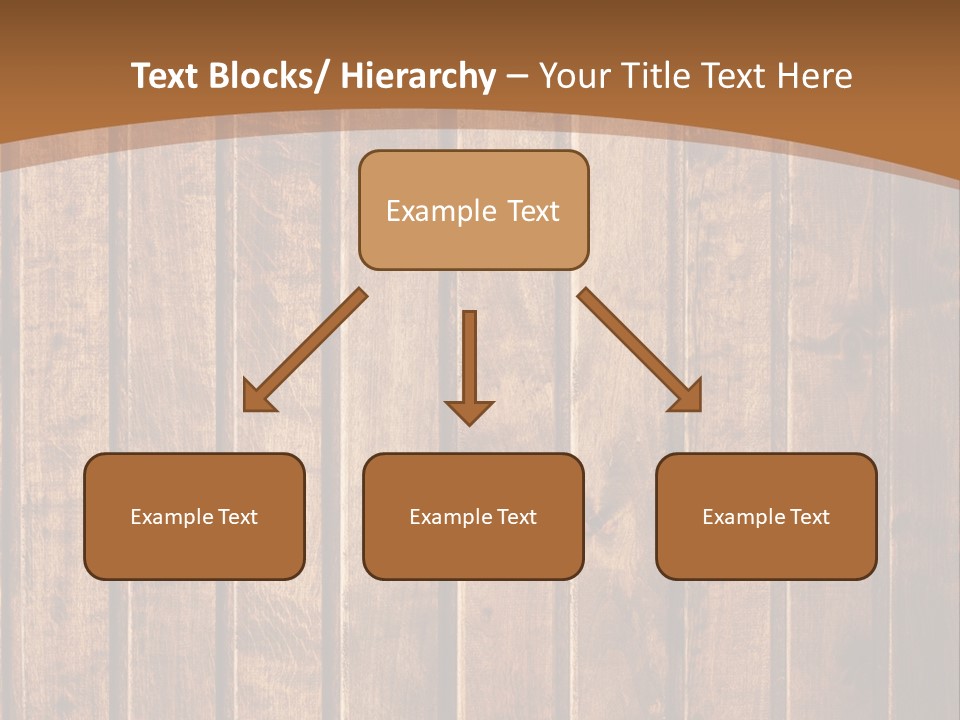 Text Blocks/ Hierarchy – Your Title Text Here

Example Text

Example Text

Example Text

Example Text